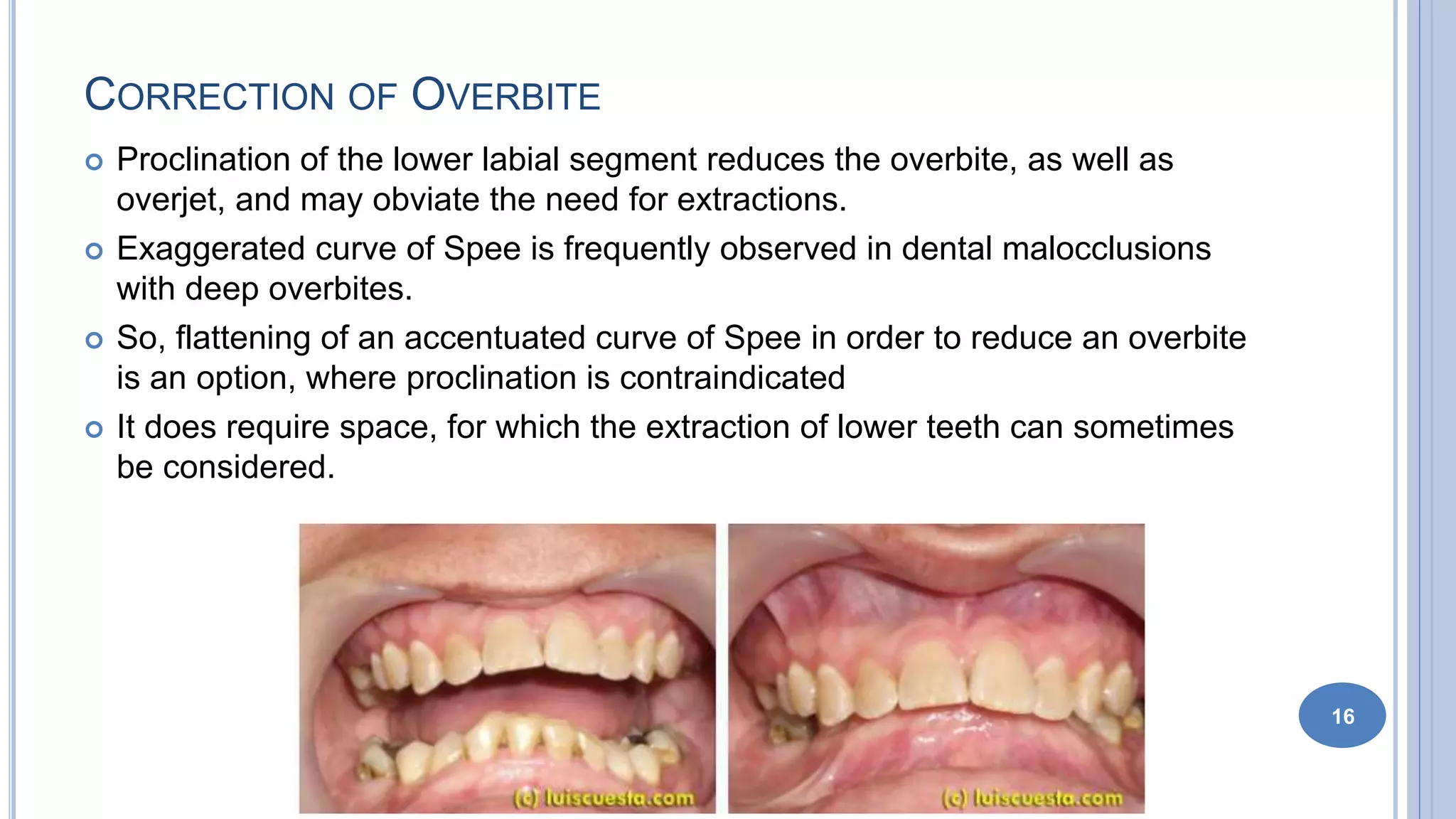 CORRECTION OF OVERBITE

Proclination of the lower labial segment reduces the overbite, as well as overjet, and may obviate the need for extractions.

Exaggerated curve of Spee is frequently observed in dental malocclusions with deep overbites.

So, flattening of an accentuated curve of Spee in order to reduce an overbite is an option, where proclination is contraindicated

It does require space, for which the extraction of lower teeth can sometimes be considered.

(c) luiscuesta.com

(c) luiscuesta.com

16